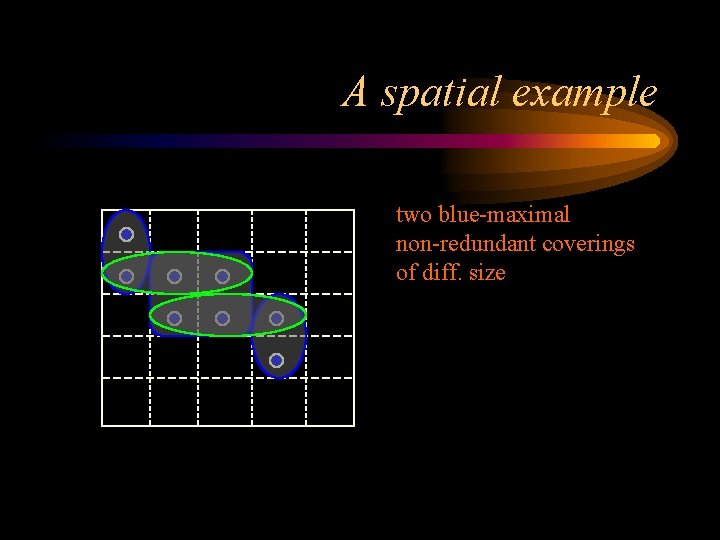 A spatial example

two blue-maximal non-redundant coverings of diff. size